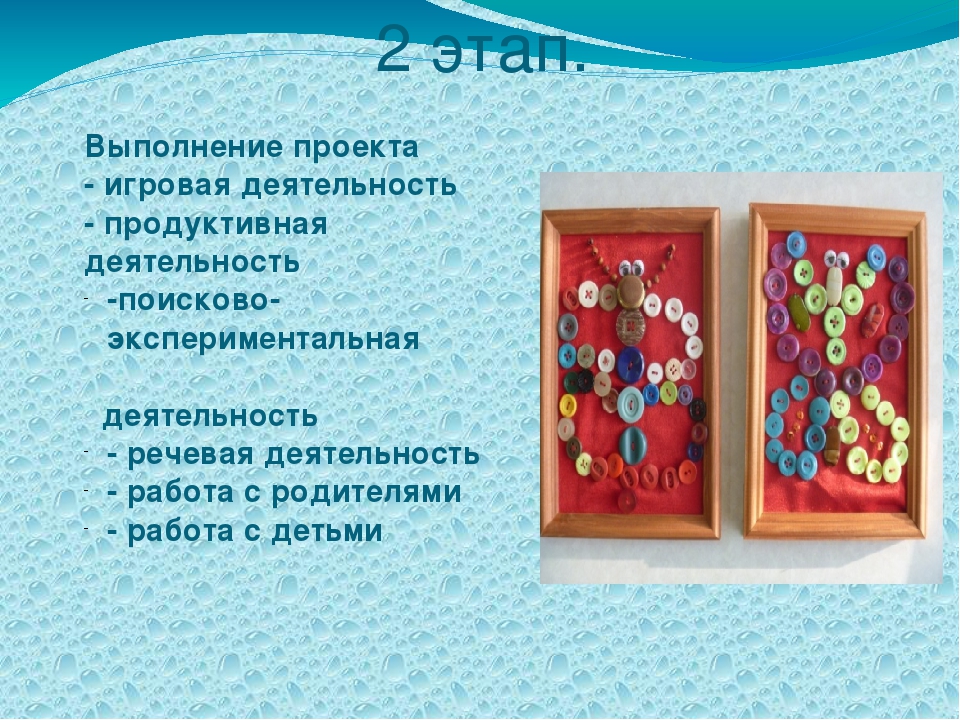 2 этап.

Выполнение проекта
- игровая деятельность
- продуктивная деятельность
- -поисково-экспериментальная

деятельность
- - речевая деятельность
- - работа с родителями
- - работа с детьми